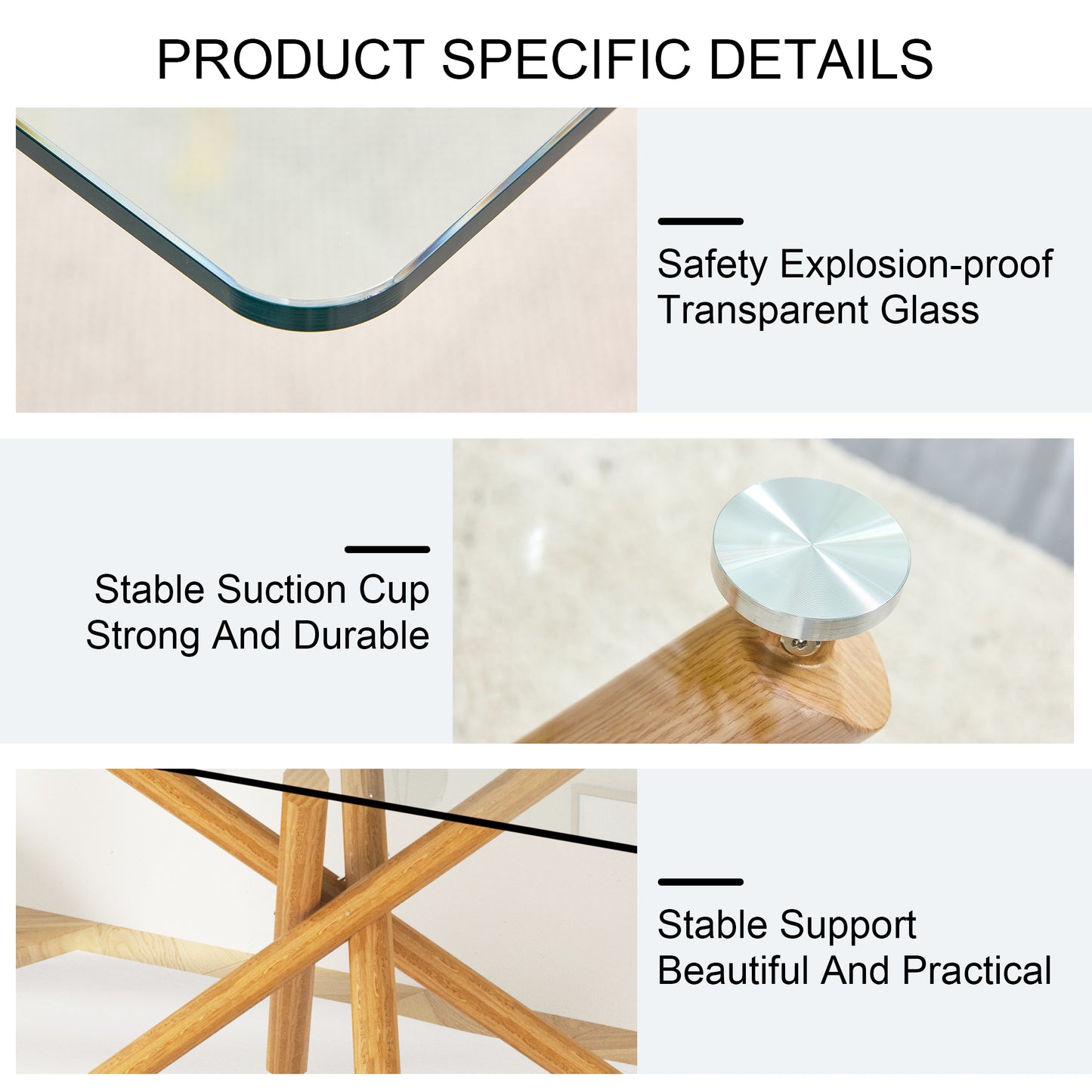 PRODUCT SPECIFIC DETAILS

Safety Explosion-proof
Transparent Glass

Stable Suction Cup
Strong And Durable

Stable Support
Beautiful And Practical